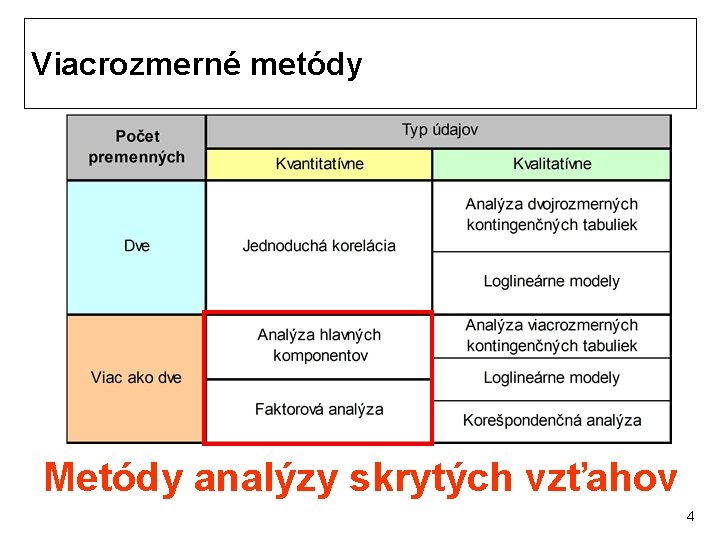 Viacrozmerné metódy

| Počet premenných | Typ údajov | |
|---|---|---|
| | Kvantitatívne | Kvalitatívne |
| Dve | Jednoduchá korelácia | Analýza dvojrozmerných kontingenčných tabuliek |
| | | Loglineárne modely |
| Viac ako dve | Analýza hlavných komponentov | Analýza viacrozmerných kontingenčných tabuliek |
| | | Loglineárne modely |
| | Faktorová analýza | Korešpondenčná analýza |

Metódy analýzy skrytých vzťahov

4